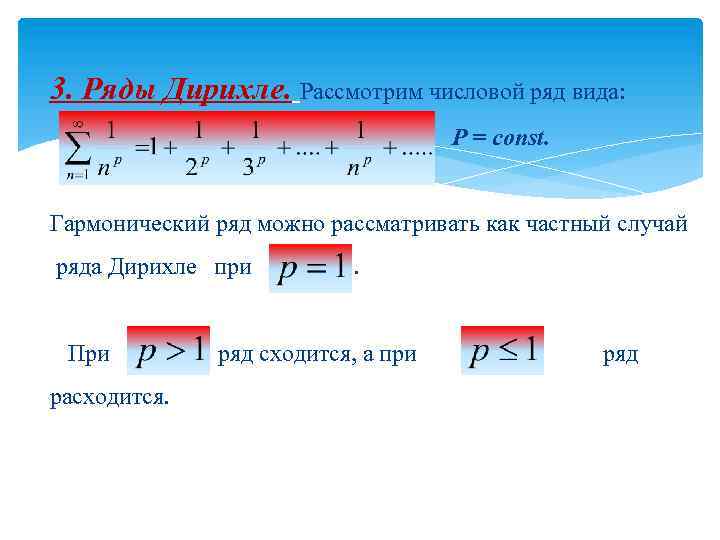 3. Ряды Дирихле. Рассмотрим числовой ряд вида:

$\sum_{n=1}^{\infty} \frac{1}{n^p} = 1 + \frac{1}{2^p} + \frac{1}{3^p} + .... + \frac{1}{n^p} + .....$ P = const.

Гармонический ряд можно рассматривать как частный случай ряда Дирихле при $p = 1$.

При $p > 1$ ряд сходится, а при $p \leq 1$ ряд расходится.